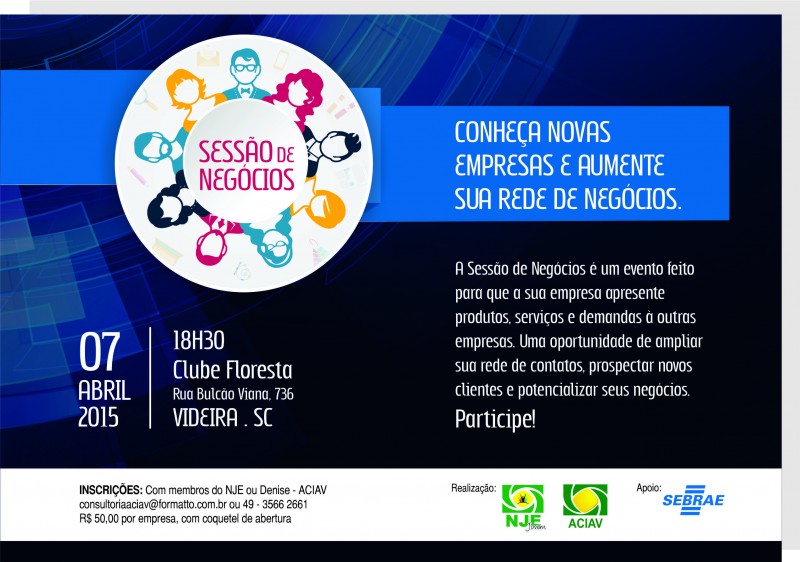 SESSÃO DE NEGÓCIOS

CONHEÇA NOVAS EMPRESAS E AUMENTE SUA REDE DE NEGÓCIOS.

A Sessão de Negócios é um evento feito para que a sua empresa apresente produtos, serviços e demandas à outras empresas. Uma oportunidade de ampliar sua rede de contatos, prospectar novos clientes e potencializar seus negócios.

Participe!

07 ABRIL 2015

18H30
Clube Floresta
Rua Bulcão Viana, 736
VIDEIRA . SC

INSCRIÇÕES: Com membros do NJE ou Denise - ACIAV
consultoriaaciav@formatto.com.br ou 49 - 3566 2661
R$ 50,00 por empresa, com coquetel de abertura

Realização: NJE Jovem ACIAV

Apoio: SEBRAE